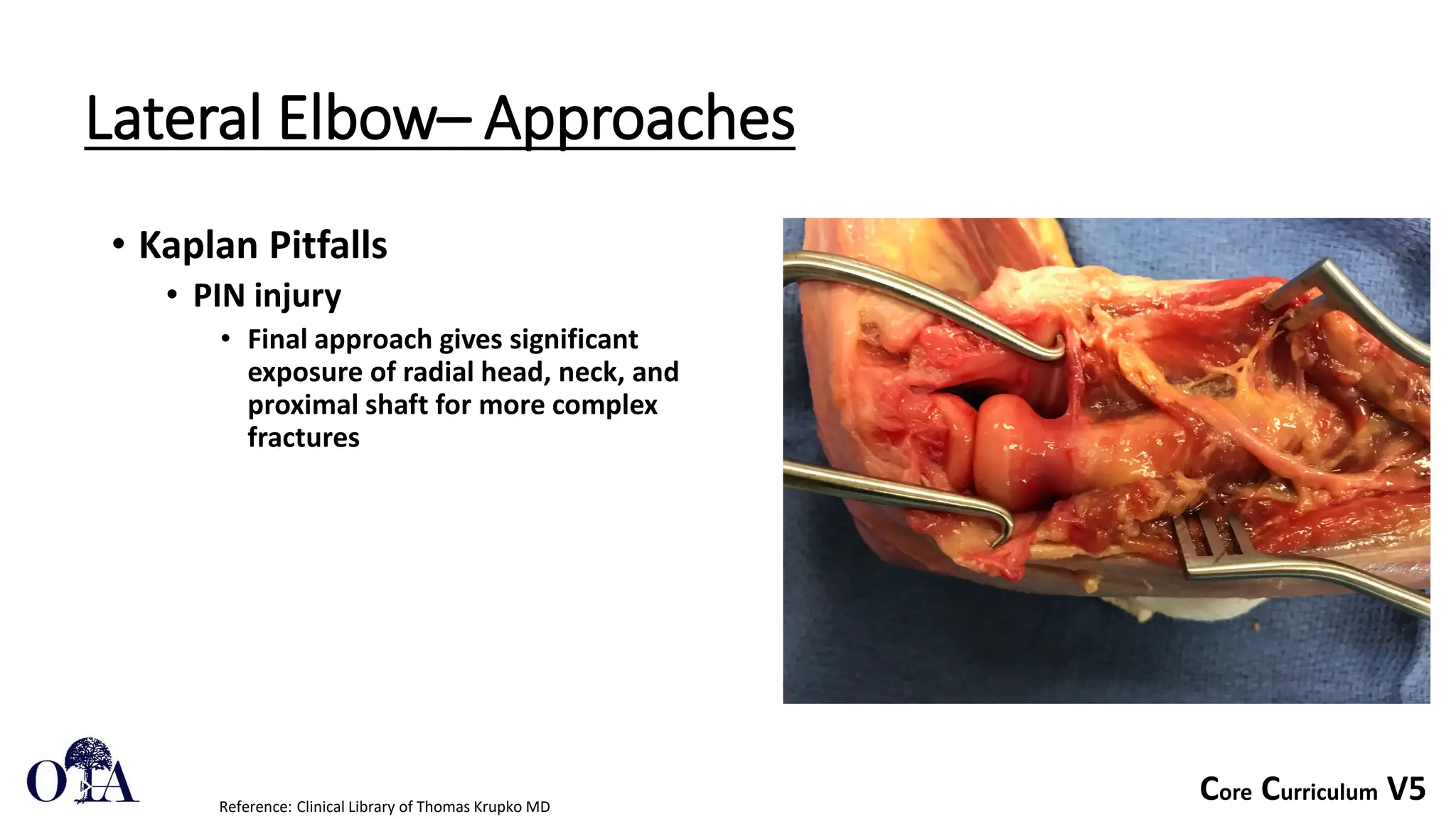 Lateral Elbow– Approaches

• Kaplan Pitfalls
• PIN injury
• Final approach gives significant exposure of radial head, neck, and proximal shaft for more complex fractures

OTA

Reference: Clinical Library of Thomas Krupko MD

Core Curriculum V5